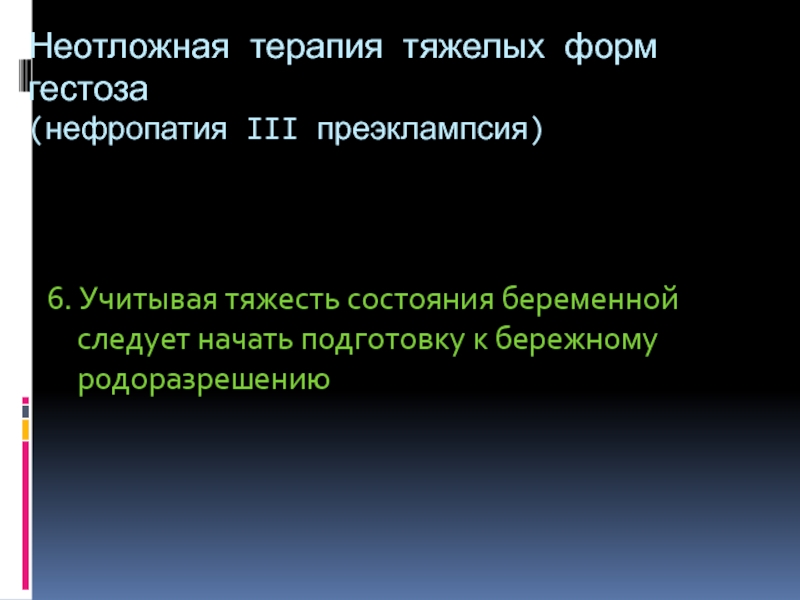 Неотложная терапия тяжелых форм гестоза
(нефропатия III преэклампсия)

6. Учитывая тяжесть состояния беременной следует начать подготовку к бережному родоразрешению